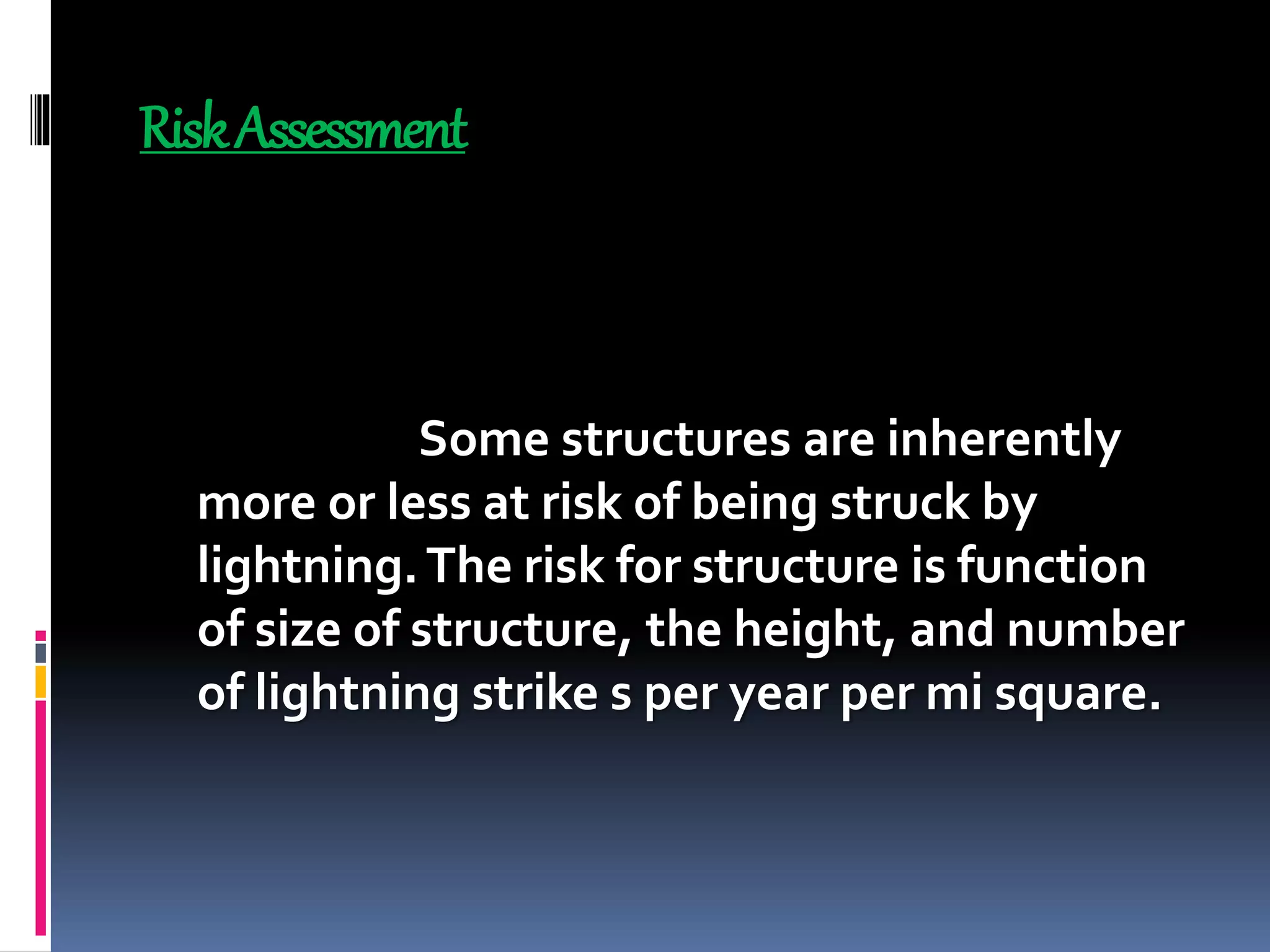 Risk Assessment

Some structures are inherently more or less at risk of being struck by lightning. The risk for structure is function of size of structure, the height, and number of lightning strike s per year per mi square.